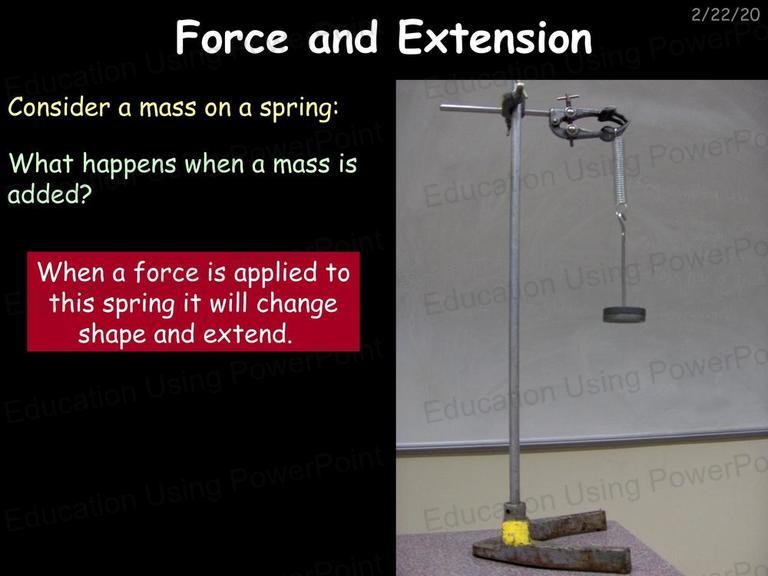 2/22/20

Force and Extension

Consider a mass on a spring:

What happens when a mass is added?

When a force is applied to this spring it will change shape and extend.

Education Using PowerPoint